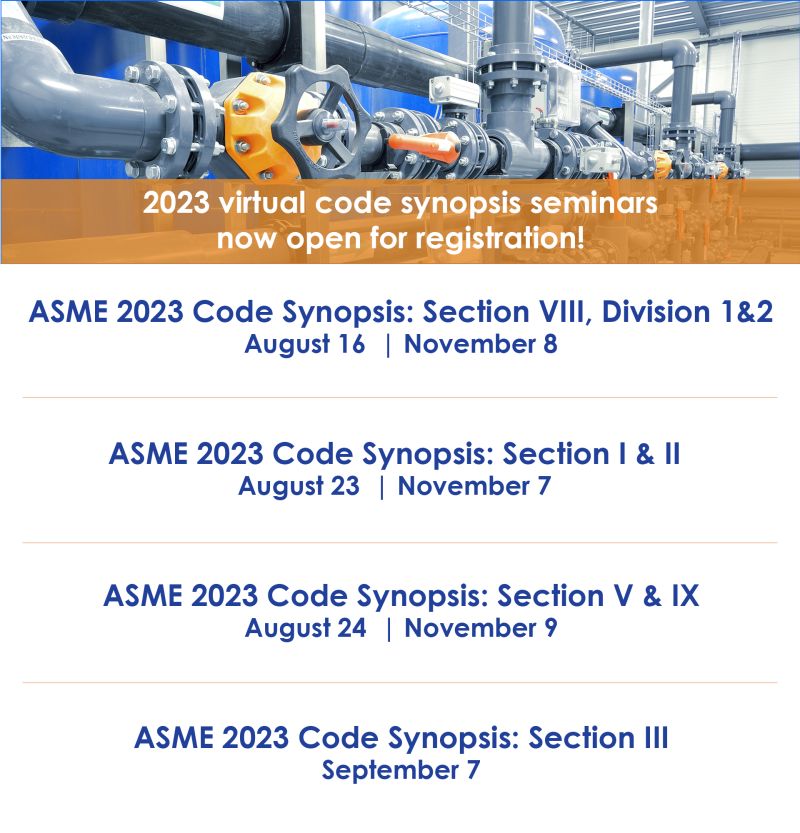 2023 virtual code synopsis seminars now open for registration!

ASME 2023 Code Synopsis: Section VIII, Division 1&2
August 16 | November 8

ASME 2023 Code Synopsis: Section I & II
August 23 | November 7

ASME 2023 Code Synopsis: Section V & IX
August 24 | November 9

ASME 2023 Code Synopsis: Section III
September 7